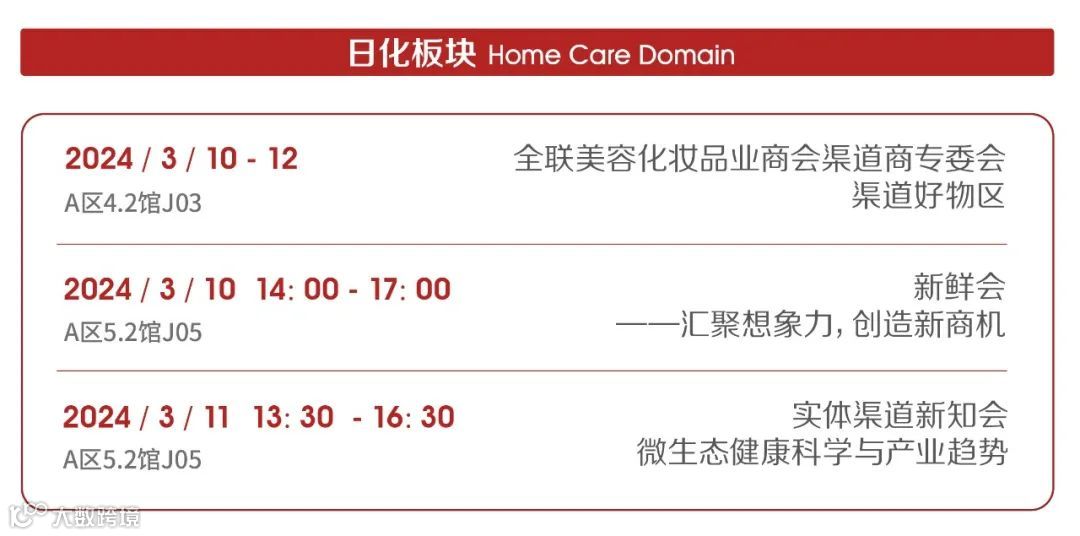 日化板块 Home Care Domain

2024 / 3 / 10 - 12
A区4.2馆J03

全联美容化妆品业商会渠道商专委会
渠道好物区

2024 / 3 / 10 14: 00 - 17: 00
A区5.2馆J05

新鲜会
——汇聚想象力，创造新商机

2024 / 3 / 11 13: 30 - 16: 30
A区5.2馆J05

实体渠道新知会
微生态健康科学与产业趋势

大数跨境